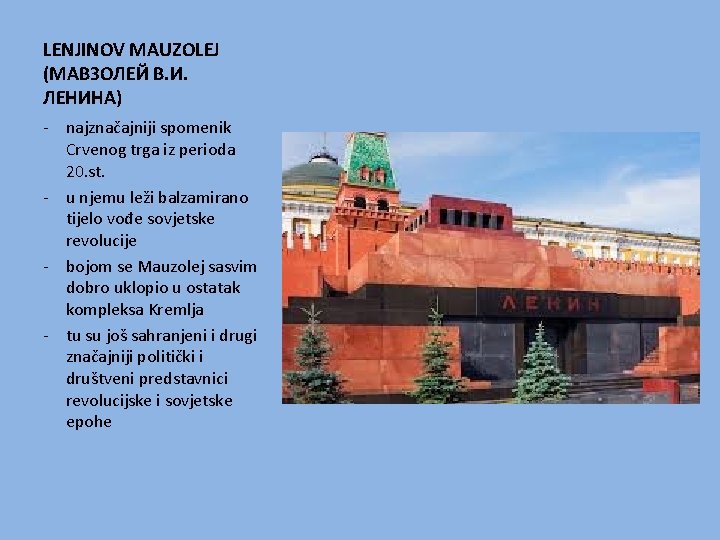 LENJINOV MAUZOLEJ (МАВЗОЛЕЙ В.И. ЛЕНИНА)

- najznačajniji spomenik Crvenog trga iz perioda 20.st.
- u njemu leži balzamirano tijelo vođe sovjetske revolucije
- bojom se Mauzolej sasvim dobro uklopio u ostatak kompleksa Kremlja
- tu su još sahranjeni i drugi značajniji politički i društveni predstavnici revolucijske i sovjetske epohe

ЛЕНИН